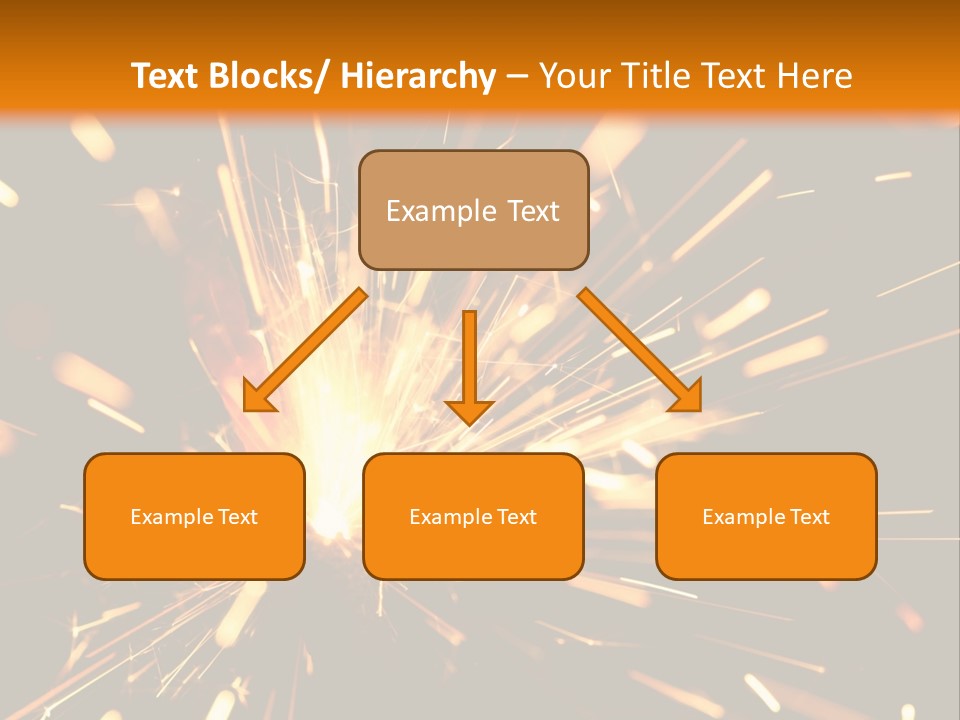 Text Blocks/ Hierarchy – Your Title Text Here

Example Text

Example Text

Example Text

Example Text